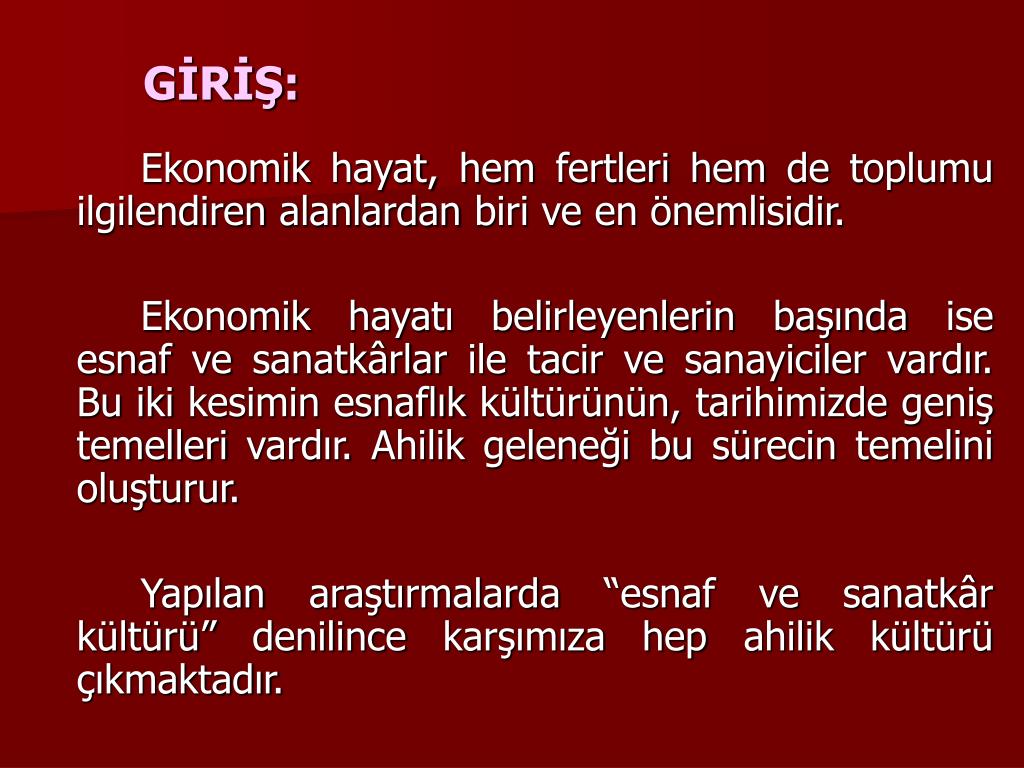 GİRİŞ:

Ekonomik hayat, hem fertleri hem de toplumu ilgilendiren alanlardan biri ve en önemlisidir.

Ekonomik hayatı belirleyenlerin başında ise esnaf ve sanatkârlar ile tacir ve sanayiciler vardır. Bu iki kesimin esnaflık kültürünün, tarihimizde geniş temelleri vardır. Ahilik geleneği bu sürecin temelini oluşturur.

Yapılan araştırmalarda “esnaf ve sanatkâr kültürü” denilince karşımıza hep ahilik kültürü çıkmaktadır.